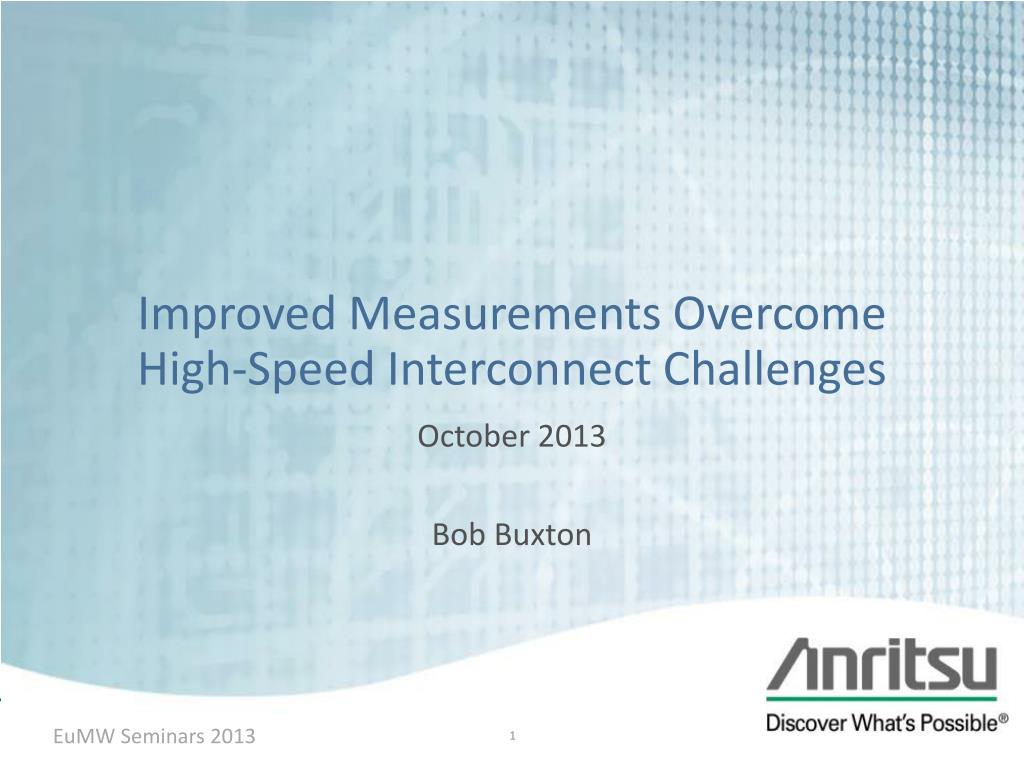 Improved Measurements Overcome High-Speed Interconnect Challenges

October 2013

Bob Buxton

Anritsu

Discover What's Possible®

EuMW Seminars 2013

1